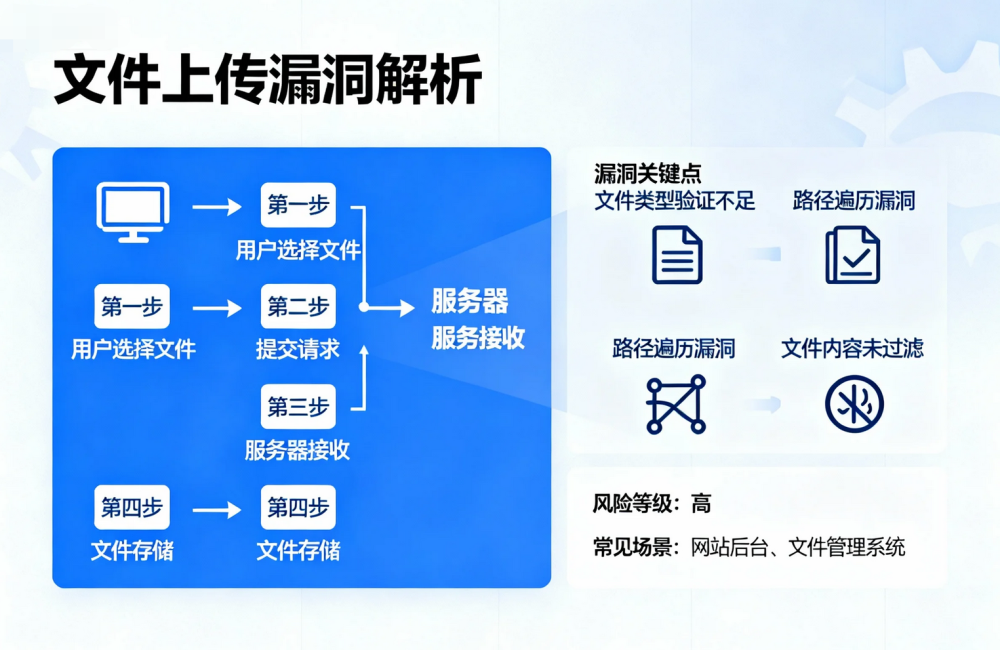 文件上传漏洞解析

第一步
用户选择文件

第一步
用户选择文件

第二步
提交请求

第三步
服务器接收

服务器
服务接收

第四步
文件存储

第四步
文件存储

漏洞关键点
文件类型验证不足

路径遍历漏洞

路径遍历漏洞

文件内容未过滤

风险等级：高
常见场景：网站后台、文件管理系统